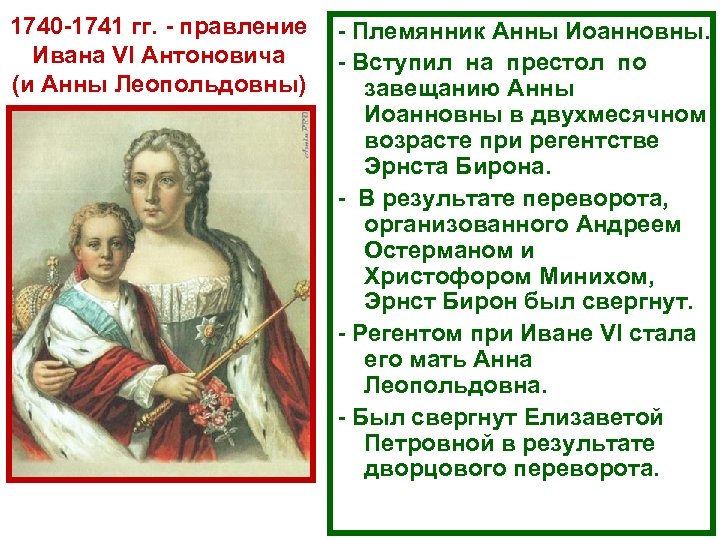 1740-1741 гг. - правление Ивана VI Антоновича (и Анны Леопольдовны)

- Племянник Анны Иоанновны.

- Вступил на престол по завещанию Анны Иоанновны в двухмесячном возрасте при регентстве Эрнста Бирона.

- В результате переворота, организованного Андреем Остерманом и Христофором Минихом, Эрнст Бирон был свергнут.

- Регентом при Иване VI стала его мать Анна Леопольдовна.

- Был свергнут Елизаветой Петровной в результате дворцового переворота.